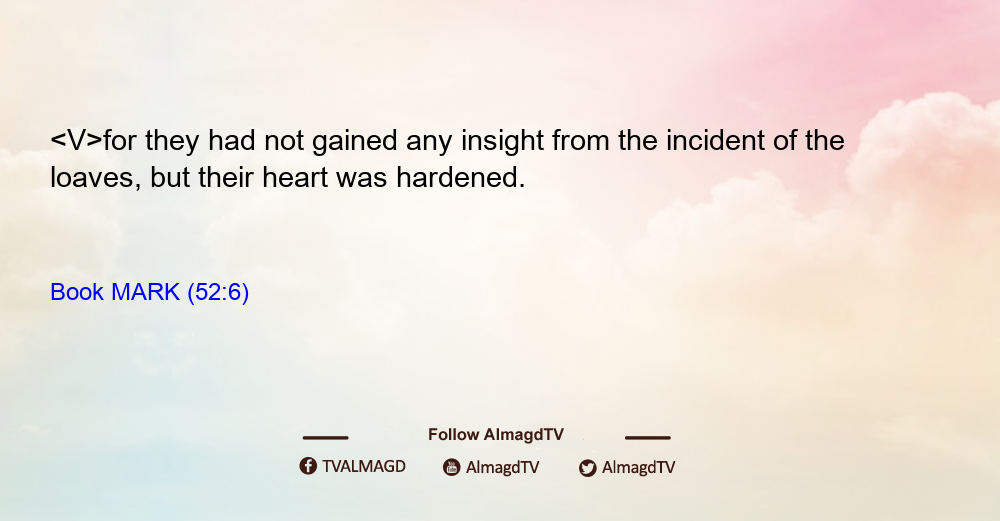 <V>for they had not gained any insight from the incident of the loaves, but their heart was hardened.

Book MARK (52:6)

Follow AlmagdTV

TVALMAGD AlmagdTV AlmagdTV